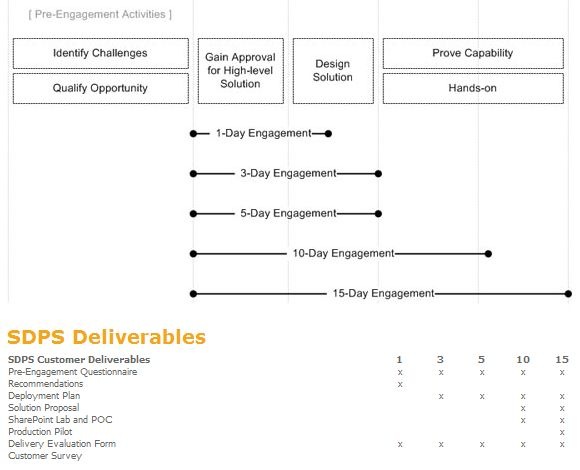 [ Pre-Engagement Activities ]

Identify Challenges

Qualify Opportunity

Gain Approval for High-level Solution

Design Solution

Prove Capability

Hands-on

1-Day Engagement

3-Day Engagement

5-Day Engagement

10-Day Engagement

15-Day Engagement

SDPS Deliverables

| SDPS Customer Deliverables | 1 | 3 | 5 | 10 | 15 |
|---|---|---|---|---|---|
| Pre-Engagement Questionnaire | x | x | x | x | x |
| Recommendations | x | | | | |
| Deployment Plan | | x | x | x | x |
| Solution Proposal | | | | x | x |
| SharePoint Lab and POC | | | | x | x |
| Production Pilot | | | | | x |
| Delivery Evaluation Form | x | x | x | x | x |
| Customer Survey | | | | | |